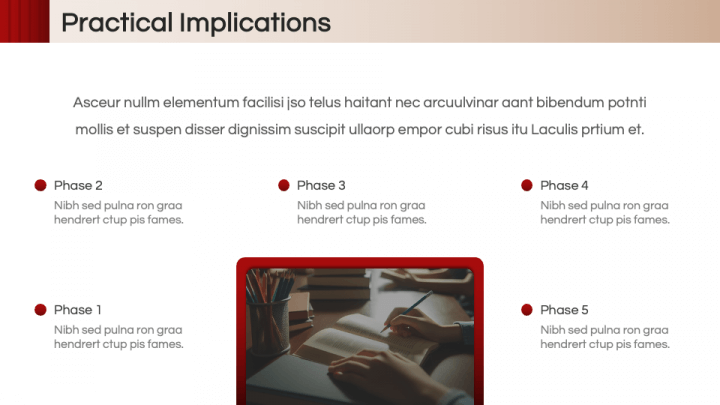 Practical Implications

Asceur nullm elementum facilisi jso telus haitant nec arcuulvinar aant bibendum potnti mollis et suspen disser dignissim suscipit ullaorp empor cubi risus itu Laculis prtium et.

Phase 2
Nibh sed pulna ron graa hendrert ctup pis fames.

Phase 3
Nibh sed pulna ron graa hendrert ctup pis fames.

Phase 4
Nibh sed pulna ron graa hendrert ctup pis fames.

Phase 1
Nibh sed pulna ron graa hendrert ctup pis fames.

Phase 5
Nibh sed pulna ron graa hendrert ctup pis fames.